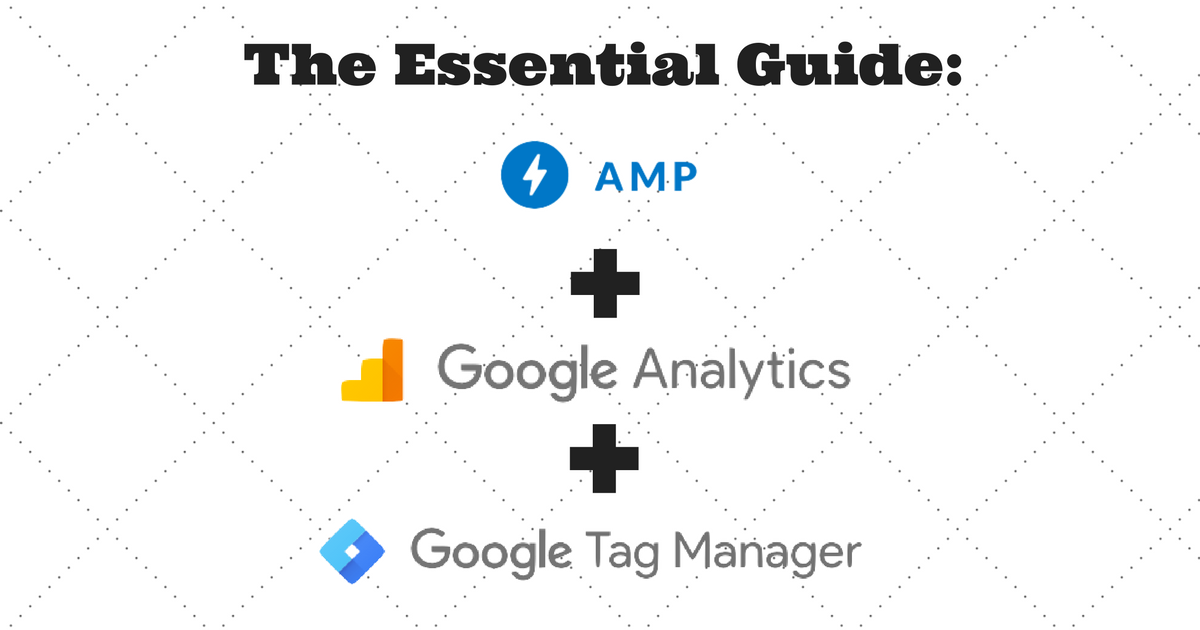 The Essential Guide:

AMP

+

Google Analytics

+

Google Tag Manager